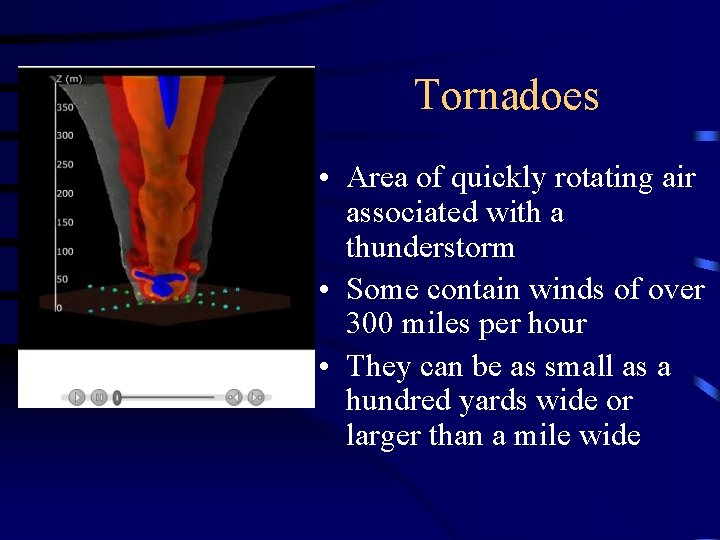 Z (m)
350
300
250
200
150
100
50
0

Tornadoes

• Area of quickly rotating air associated with a thunderstorm
• Some contain winds of over 300 miles per hour
• They can be as small as a hundred yards wide or larger than a mile wide